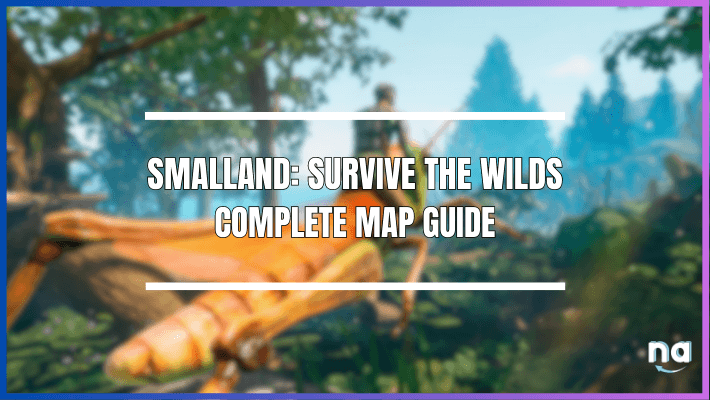 SMALLAND: SURVIVE THE WILDS
COMPLETE MAP GUIDE

na